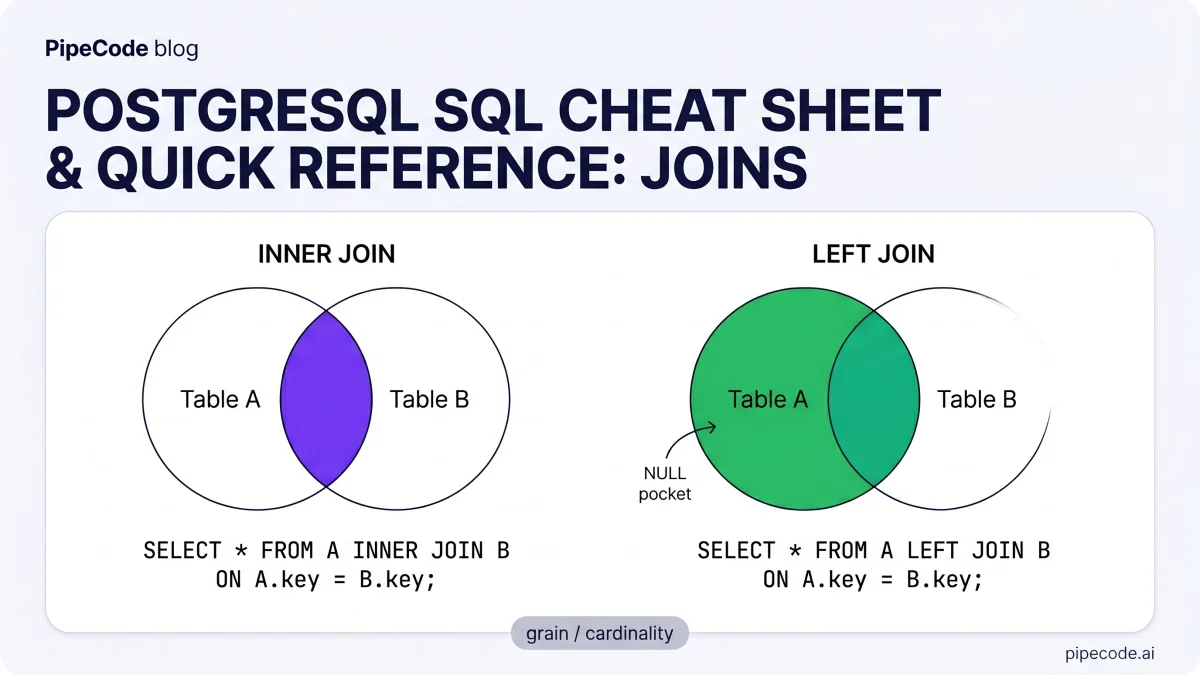 PipeCode blog

POSTGRESQL SQL CHEAT SHEET & QUICK REFERENCE: JOINS

INNER JOIN

Table A

Table B

SELECT * FROM A INNER JOIN B
ON A.key = B.key;

LEFT JOIN

Table A

Table B

NULL pocket

SELECT * FROM A LEFT JOIN B
ON A.key = B.key;

grain / cardinality

pipecode.ai